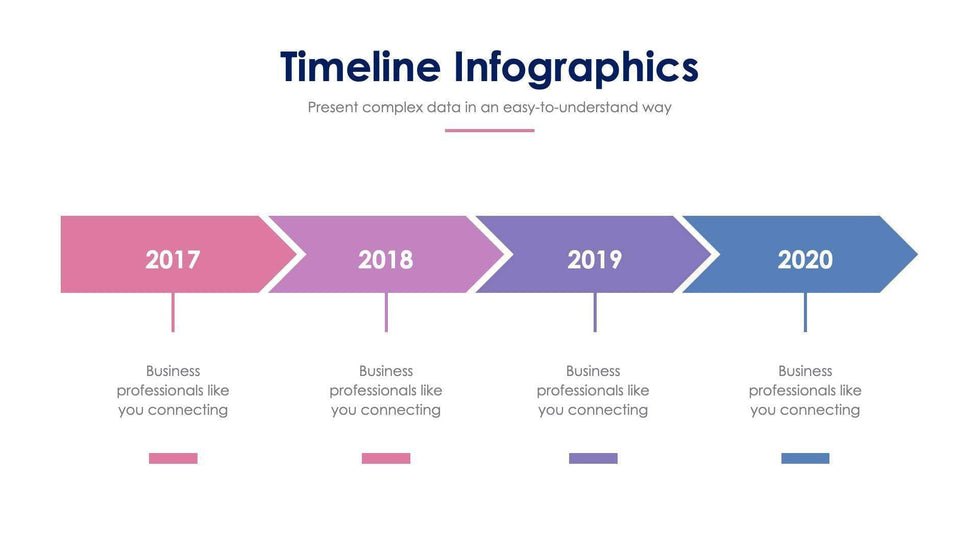 Timeline Infographics

Present complex data in an easy-to-understand way

2017

2018

2019

2020

Business professionals like you connecting

Business professionals like you connecting

Business professionals like you connecting

Business professionals like you connecting